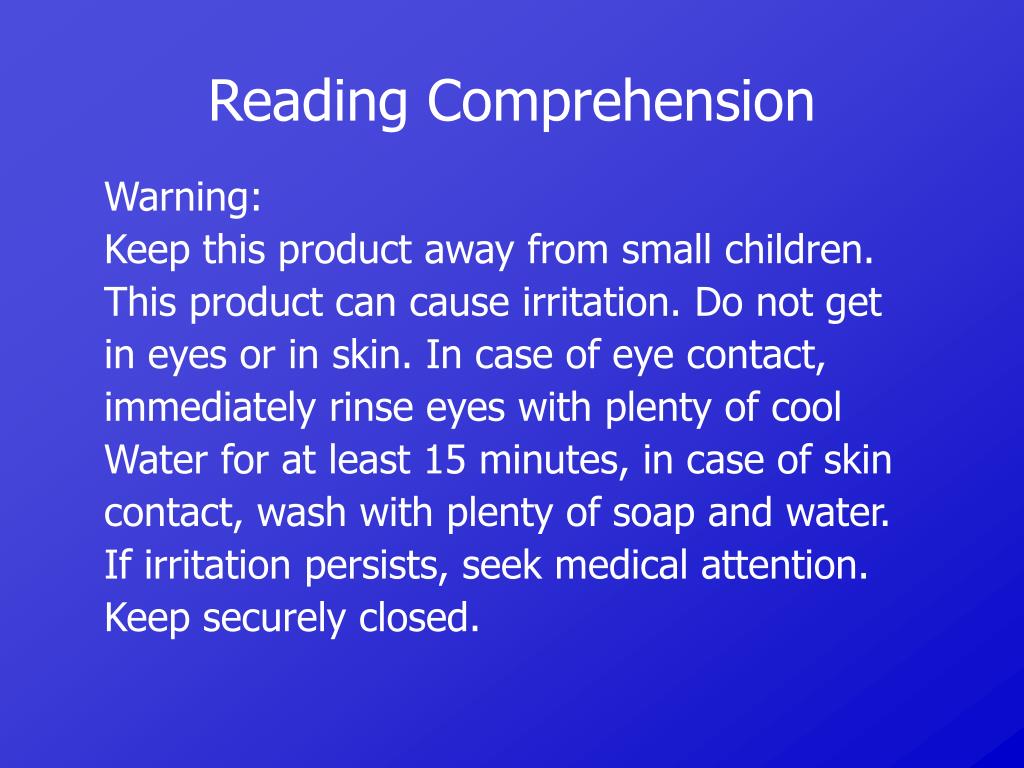 Reading Comprehension

Warning:
Keep this product away from small children. This product can cause irritation. Do not get in eyes or in skin. In case of eye contact, immediately rinse eyes with plenty of cool Water for at least 15 minutes, in case of skin contact, wash with plenty of soap and water. If irritation persists, seek medical attention. Keep securely closed.